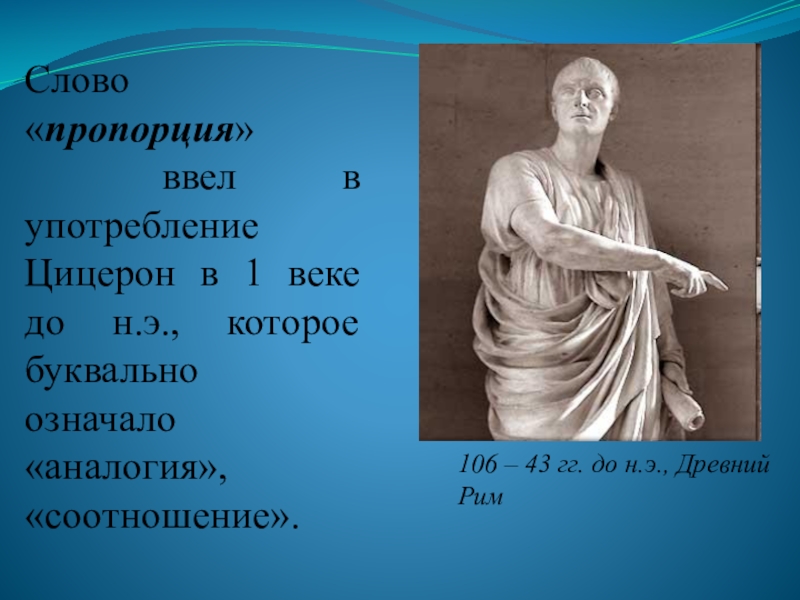 Слово «пропорция» ввел в употребление Цицерон в 1 веке до н.э., которое буквально означало «аналогия», «соотношение».

106 – 43 гг. до н.э., Древний Рим